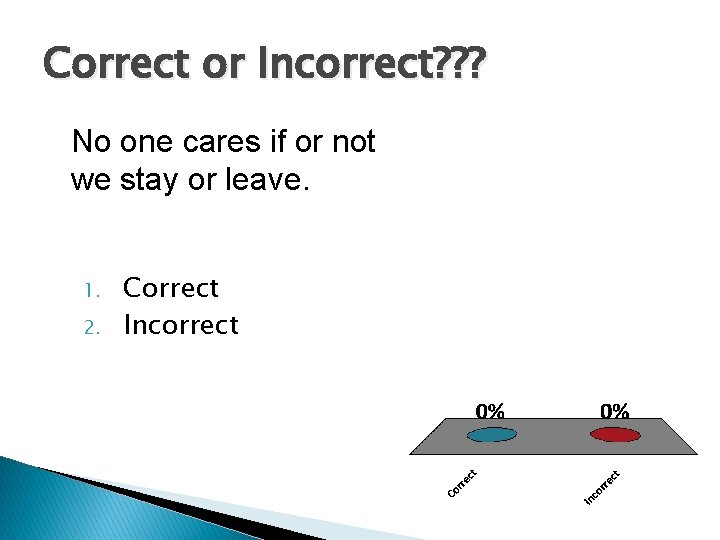 Correct or Incorrect???

No one cares if or not we stay or leave.

1. Correct
2. Incorrect

0%
0%
Correct
Incorrect